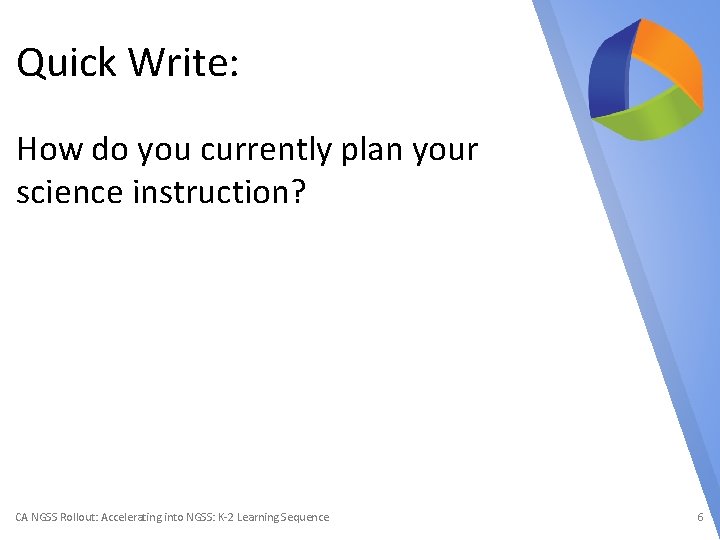 Quick Write:

How do you currently plan your science instruction?

CA NGSS Rollout: Accelerating into NGSS: K-2 Learning Sequence

6